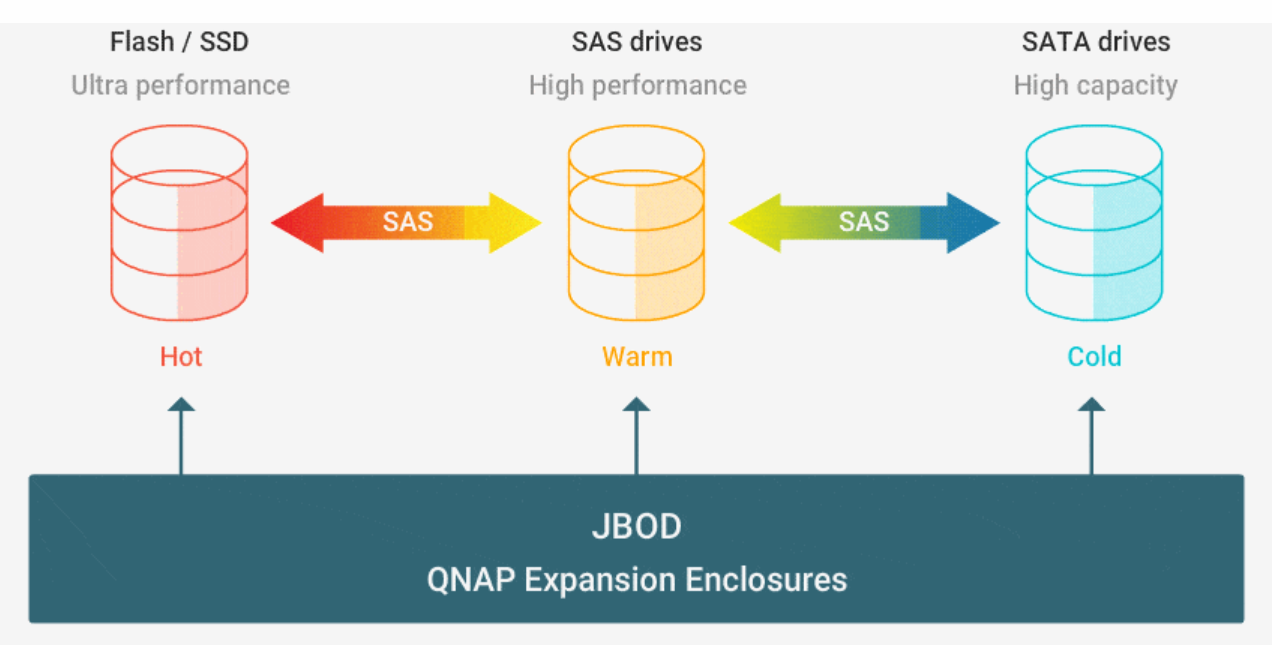 Flash / SSD
Ultra performance

SAS drives
High performance

SATA drives
High capacity

SAS

SAS

Hot

Warm

Cold

JBOD
QNAP Expansion Enclosures